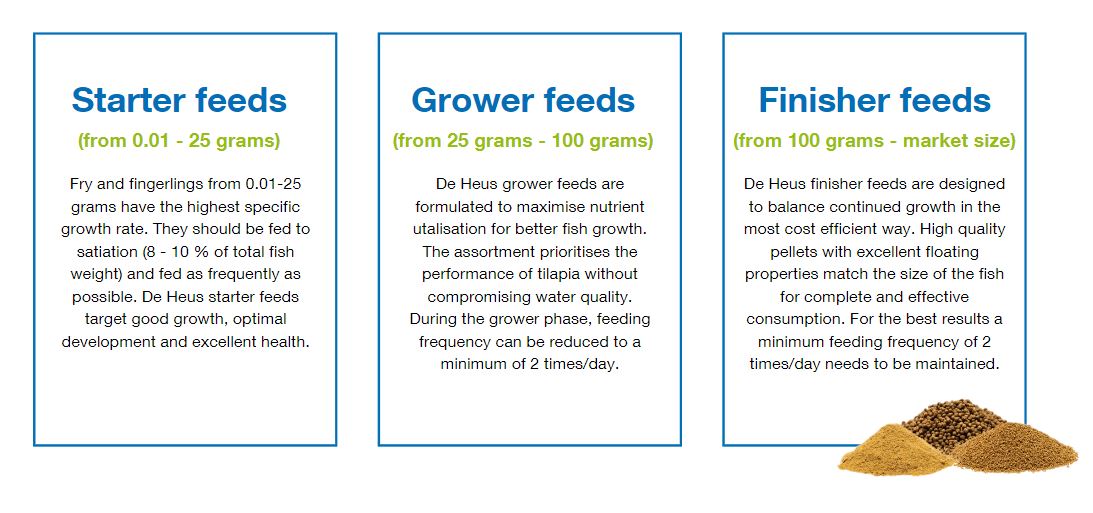 Starter feeds
(from 0.01 - 25 grams)

Fry and fingerlings from 0.01-25 grams have the highest specific growth rate. They should be fed to satiation (8 - 10 % of total fish weight) and fed as frequently as possible. De Heus starter feeds target good growth, optimal development and excellent health.

Grower feeds
(from 25 grams - 100 grams)

De Heus grower feeds are formulated to maximise nutrient utalisation for better fish growth. The assortment prioritises the performance of tilapia without compromising water quality. During the grower phase, feeding frequency can be reduced to a minimum of 2 times/day.

Finisher feeds
(from 100 grams - market size)

De Heus finisher feeds are designed to balance continued growth in the most cost efficient way. High quality pellets with excellent floating properties match the size of the fish for complete and effective consumption. For the best results a minimum feeding frequency of 2 times/day needs to be maintained.